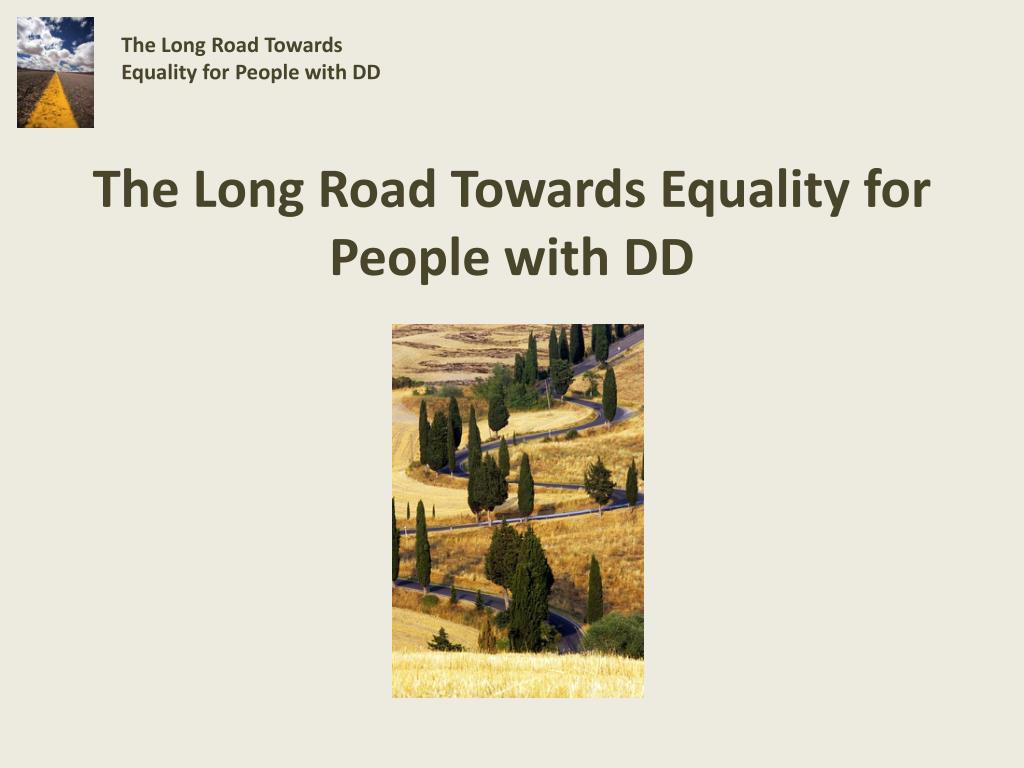 The Long Road Towards Equality for People with DD

The Long Road Towards Equality for People with DD